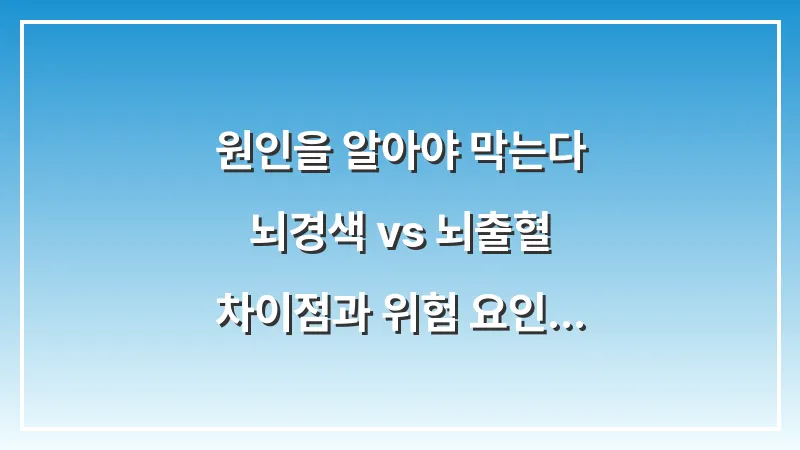 원인을 알아야 막는다
뇌경색 vs 뇌출혈
차이점과 위험 요인...